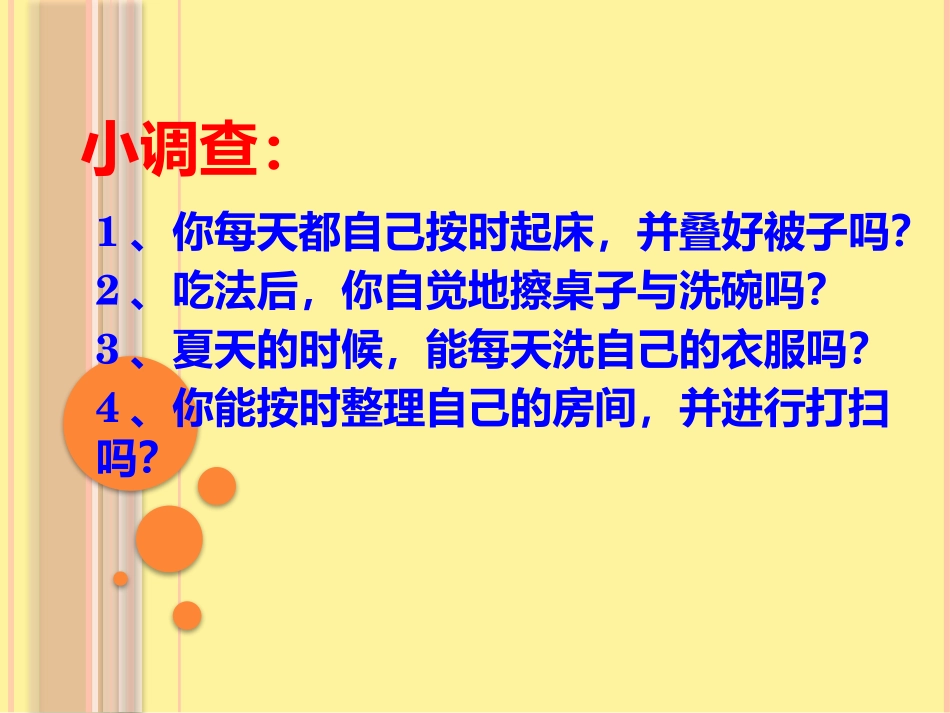 小调查：

1、你每天都自己按时起床，并叠好被子吗？
2、吃法后，你自觉地擦桌子与洗碗吗？
3、夏天的时候，能每天洗自己的衣服吗？
4、你能按时整理自己的房间，并进行打扫吗？